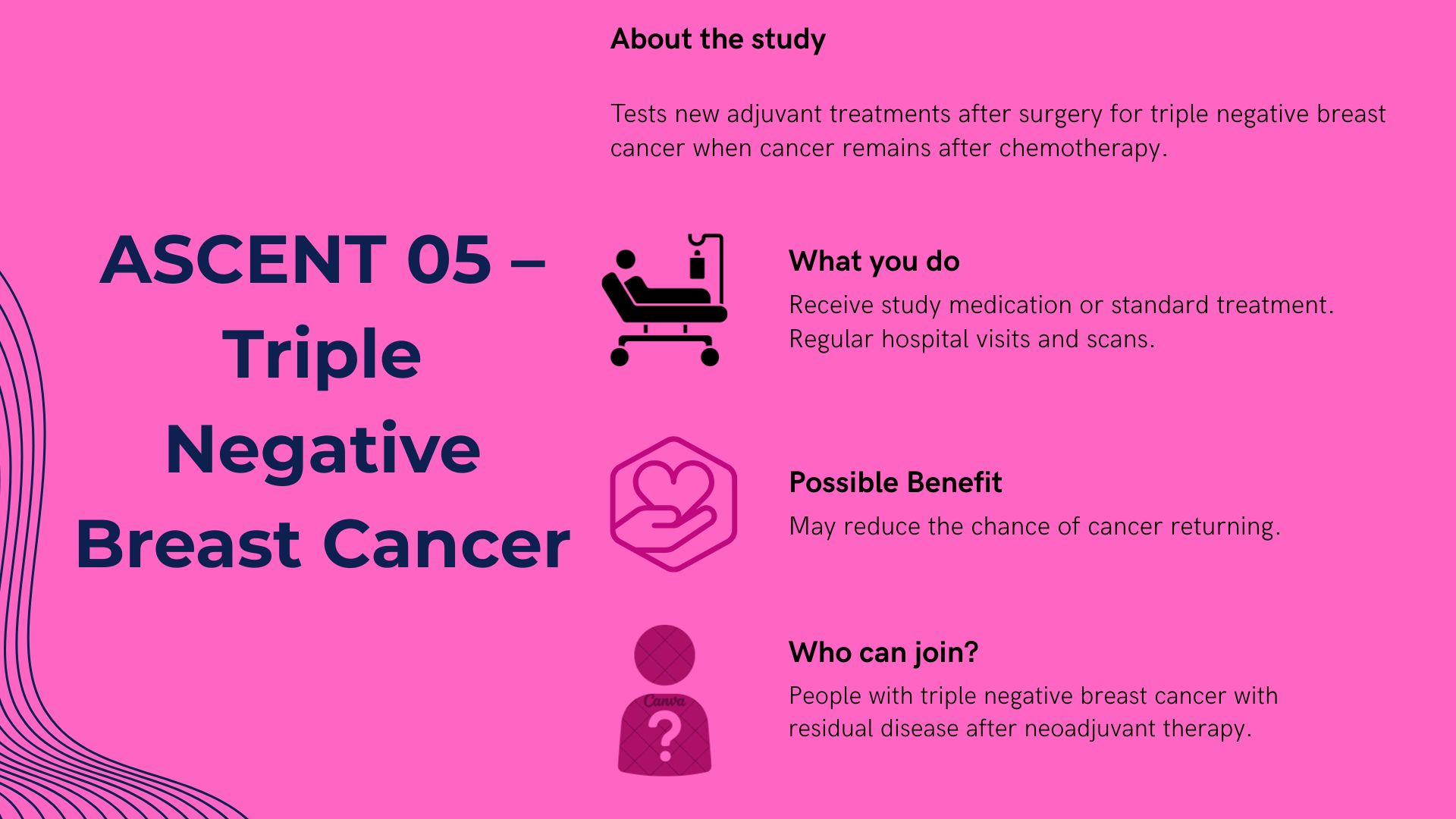 ASCENT 05 – Triple Negative Breast Cancer

About the study

Tests new adjuvant treatments after surgery for triple negative breast cancer when cancer remains after chemotherapy.

What you do

Receive study medication or standard treatment. Regular hospital visits and scans.

Possible Benefit

May reduce the chance of cancer returning.

Canva

Who can join?

People with triple negative breast cancer with residual disease after neoadjuvant therapy.